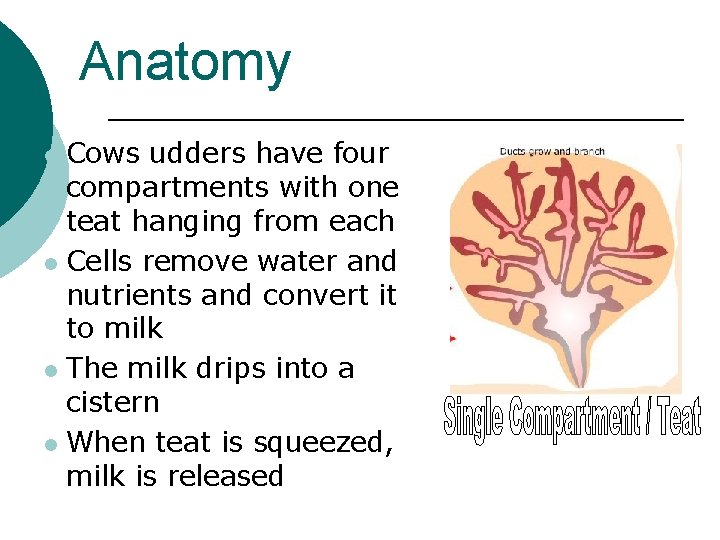 Anatomy

- Cows udders have four compartments with one teat hanging from each
- Cells remove water and nutrients and convert it to milk
- The milk drips into a cistern
- When teat is squeezed, milk is released

Ducts grow and branch

Single Compartment / Teat